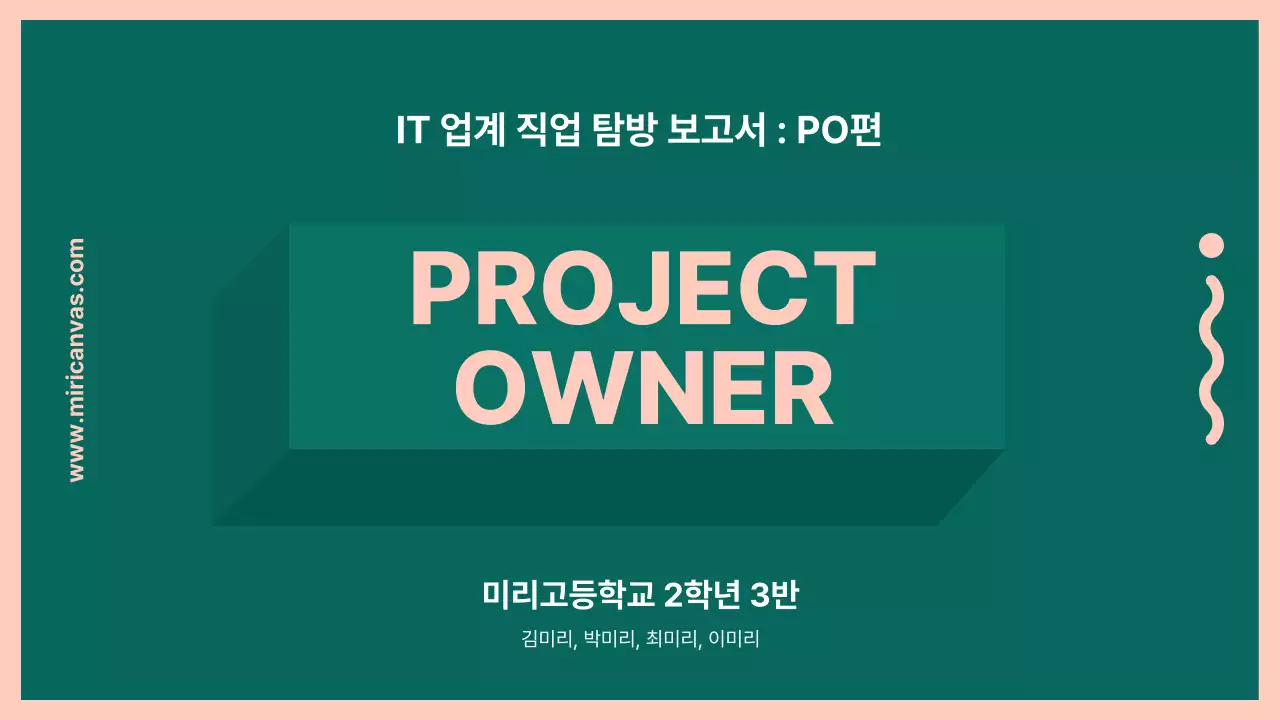 IT 업계 직업 탐방 보고서 : PO편

www.miricanvas.com

PROJECT OWNER

미리고등학교 2학년 3반

김미리, 박미리, 최미리, 이미리